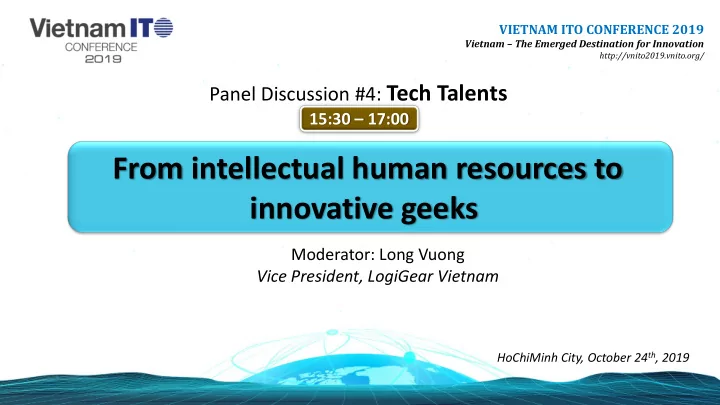 Vietnam ITO
CONFERENCE
2019

VIETNAM ITO CONFERENCE 2019
Vietnam – The Emerged Destination for Innovation
http://vnito2019.vnito.org/

Panel Discussion #4: Tech Talents

15:30 – 17:00

From intellectual human resources to innovative geeks

Moderator: Long Vuong
Vice President, LogiGear Vietnam

HoChiMinh City, October 24$^{th}$, 2019